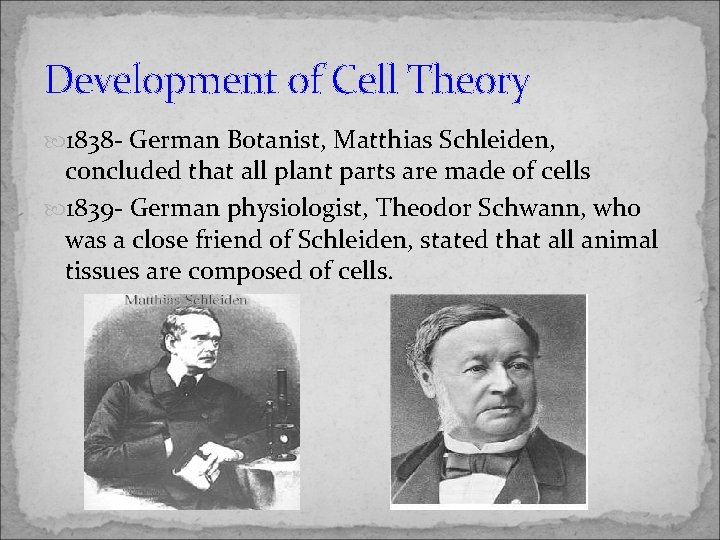 Development of Cell Theory

1838- German Botanist, Matthias Schleiden, concluded that all plant parts are made of cells

1839- German physiologist, Theodor Schwann, who was a close friend of Schleiden, stated that all animal tissues are composed of cells.

Matthias Schleiden